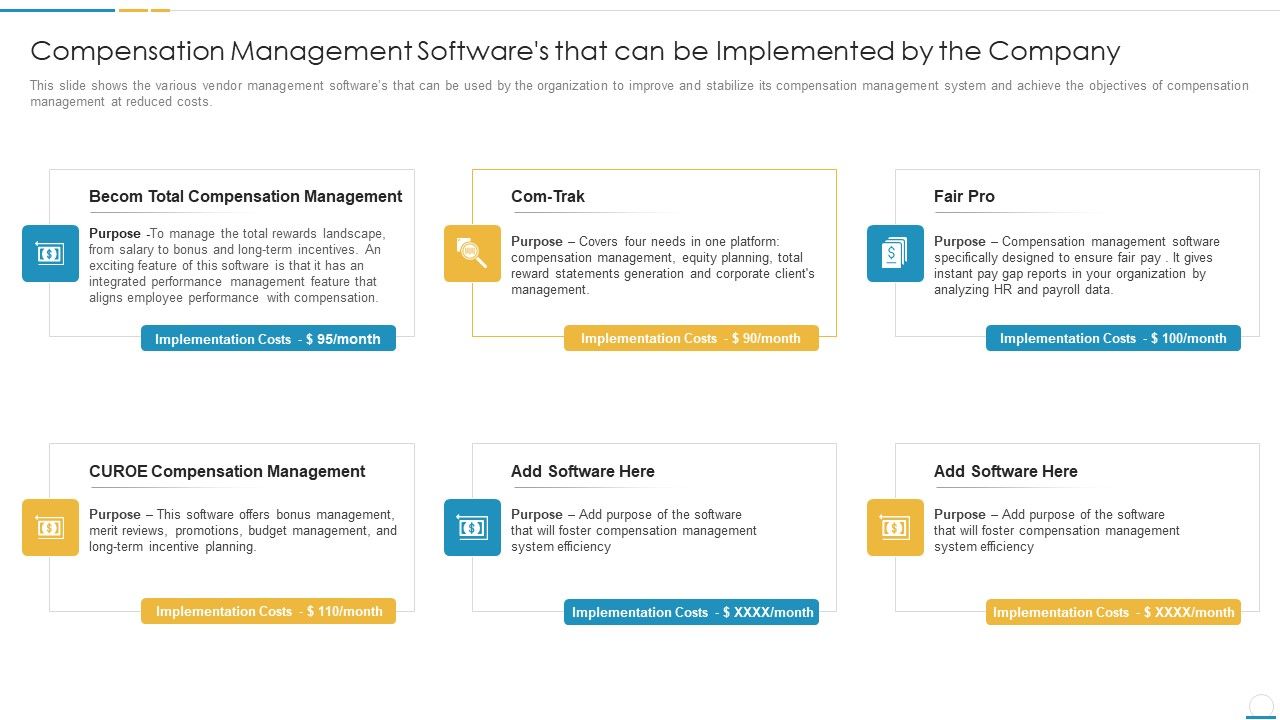 Compensation Management Software's that can be Implemented by the Company

This slide shows the various vendor management software's that can be used by the organization to improve and stabilize its compensation management system and achieve the objectives of compensation management at reduced costs.

Becom Total Compensation Management

Purpose -To manage the total rewards landscape, from salary to bonus and long-term incentives. An exciting feature of this software is that it has an integrated performance management feature that aligns employee performance with compensation.

Implementation Costs - $ 95/month

Com-Trak

Purpose – Covers four needs in one platform: compensation management, equity planning, total reward statements generation and corporate client's management.

Implementation Costs - $ 90/month

Fair Pro

Purpose – Compensation management software specifically designed to ensure fair pay . It gives instant pay gap reports in your organization by analyzing HR and payroll data.

Implementation Costs - $ 100/month

CUROE Compensation Management

Purpose – This software offers bonus management, merit reviews, promotions, budget management, and long-term incentive planning.

Implementation Costs - $ 110/month

Add Software Here

Purpose – Add purpose of the software that will foster compensation management system efficiency

Implementation Costs - $ XXXX/month

Add Software Here

Purpose – Add purpose of the software that will foster compensation management system efficiency

Implementation Costs - $ XXXX/month